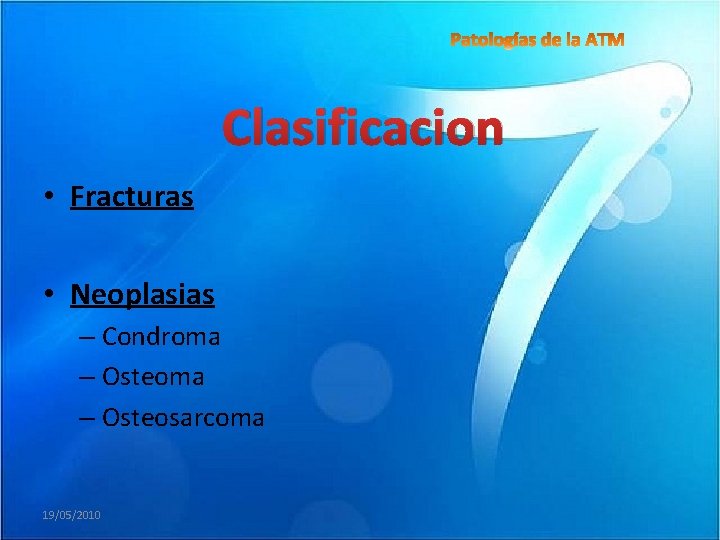 Patologías de la ATM

Clasificacion

• Fracturas

• Neoplasias
– Condroma
– Osteoma
– Osteosarcoma

19/05/2010